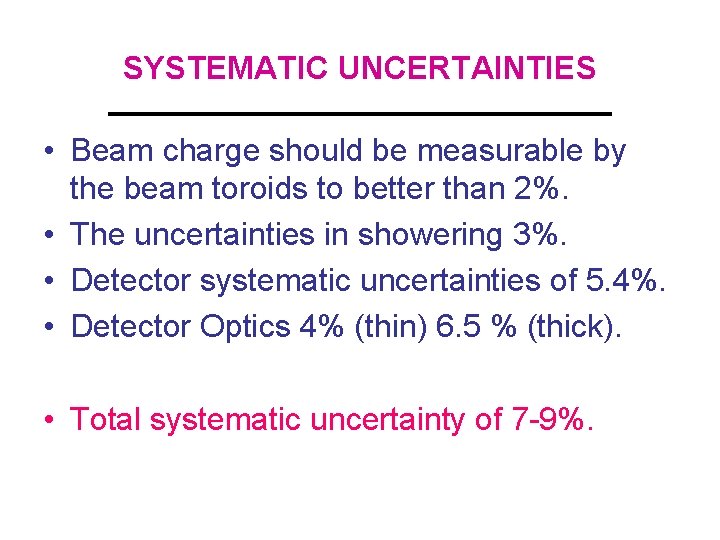 SYSTEMATIC UNCERTAINTIES

• Beam charge should be measurable by the beam toroids to better than 2%.
• The uncertainties in showering 3%.
• Detector systematic uncertainties of 5.4%.
• Detector Optics 4% (thin) 6.5 % (thick).

• Total systematic uncertainty of 7-9%.